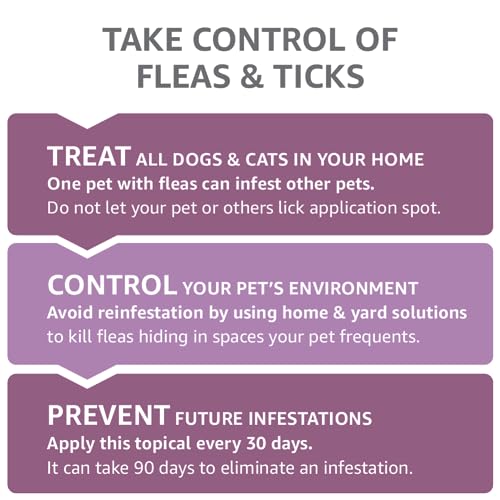 TAKE CONTROL OF FLEAS & TICKS

TREAT ALL DOGS & CATS IN YOUR HOME
One pet with fleas can infest other pets.
Do not let your pet or others lick application spot.

CONTROL YOUR PET'S ENVIRONMENT
Avoid reinfestation by using home & yard solutions to kill fleas hiding in spaces your pet frequents.

PREVENT FUTURE INFESTATIONS
Apply this topical every 30 days.
It can take 90 days to eliminate an infestation.